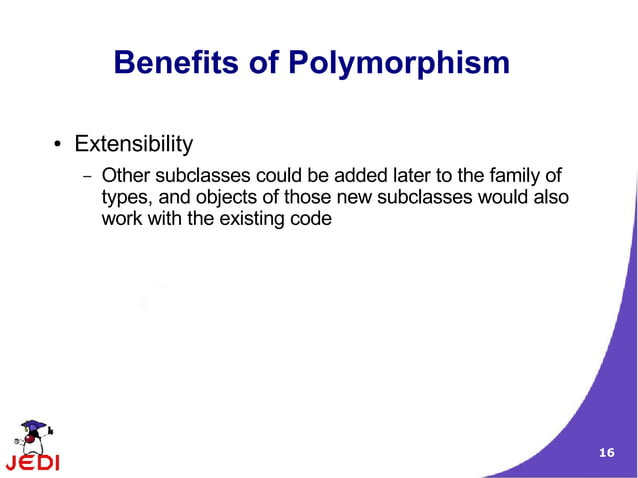 Benefits of Polymorphism

• Extensibility
– Other subclasses could be added later to the family of types, and objects of those new subclasses would also work with the existing code

JEDI

16